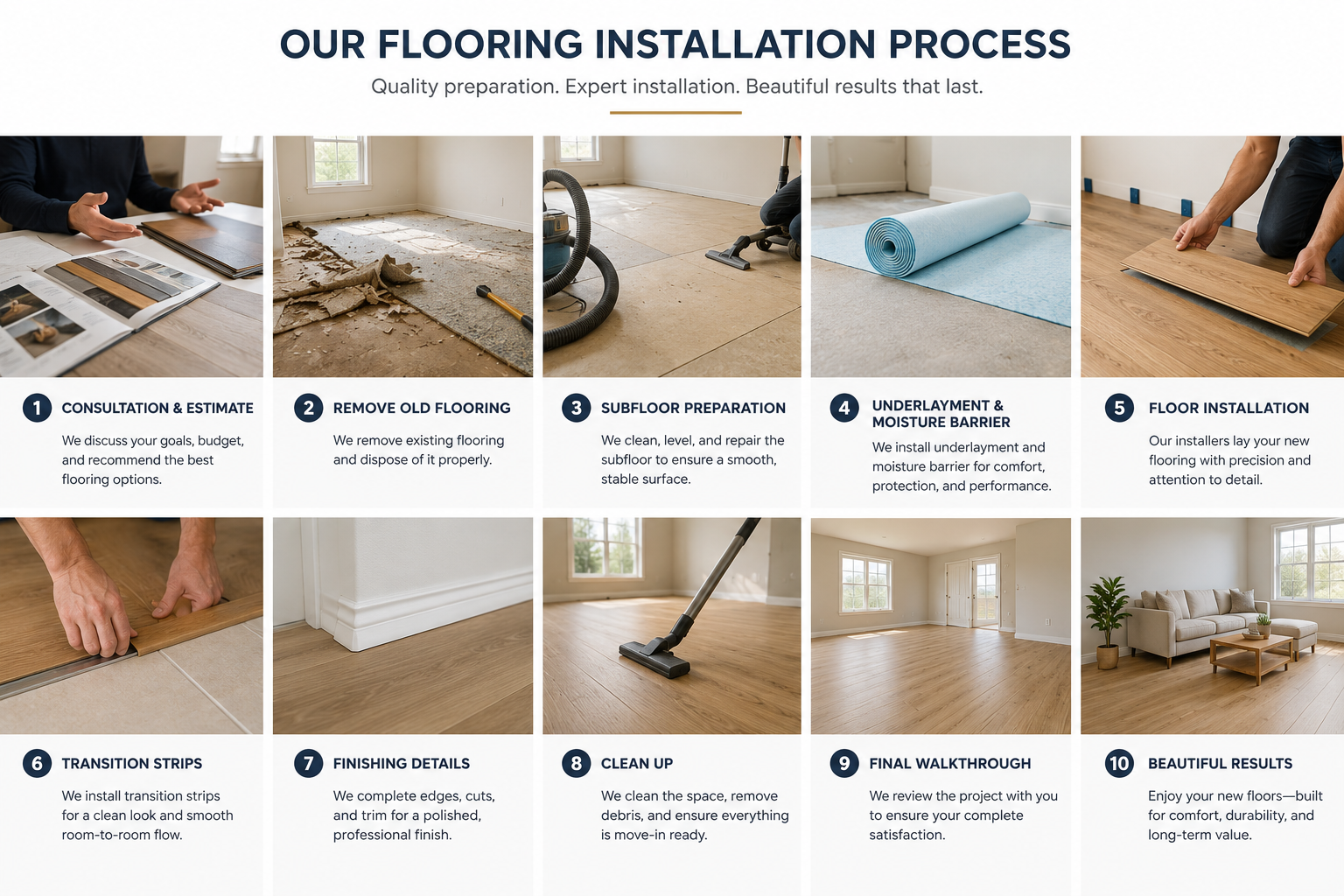 OUR FLOORING INSTALLATION PROCESS

Quality preparation. Expert installation. Beautiful results that last.

1 CONSULTATION & ESTIMATE

We discuss your goals, budget, and recommend the best flooring options.

2 REMOVE OLD FLOORING

We remove existing flooring and dispose of it properly.

3 SUBFLOOR PREPARATION

We clean, level, and repair the subfloor to ensure a smooth, stable surface.

4 UNDERLAYMENT & MOISTURE BARRIER

We install underlayment and moisture barrier for comfort, protection, and performance.

5 FLOOR INSTALLATION

Our installers lay your new flooring with precision and attention to detail.

6 TRANSITION STRIPS

We install transition strips for a clean look and smooth room-to-room flow.

7 FINISHING DETAILS

We complete edges, cuts, and trim for a polished, professional finish.

8 CLEAN UP

We clean the space, remove debris, and ensure everything is move-in ready.

9 FINAL WALKTHROUGH

We review the project with you to ensure your complete satisfaction.

10 BEAUTIFUL RESULTS

Enjoy your new floors—built for comfort, durability, and long-term value.